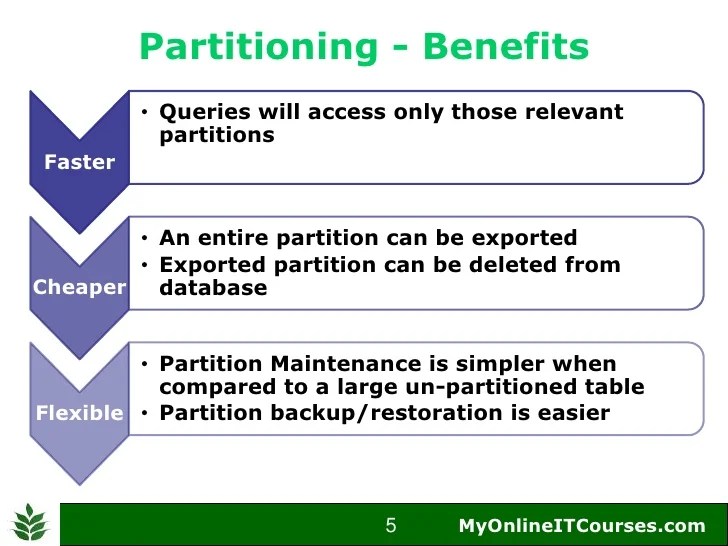 Partitioning - Benefits

Faster

• Queries will access only those relevant partitions

Cheaper

• An entire partition can be exported
• Exported partition can be deleted from database

Flexible

• Partition Maintenance is simpler when compared to a large un-partitioned table
• Partition backup/restoration is easier

5

MyOnlineITCourses.com